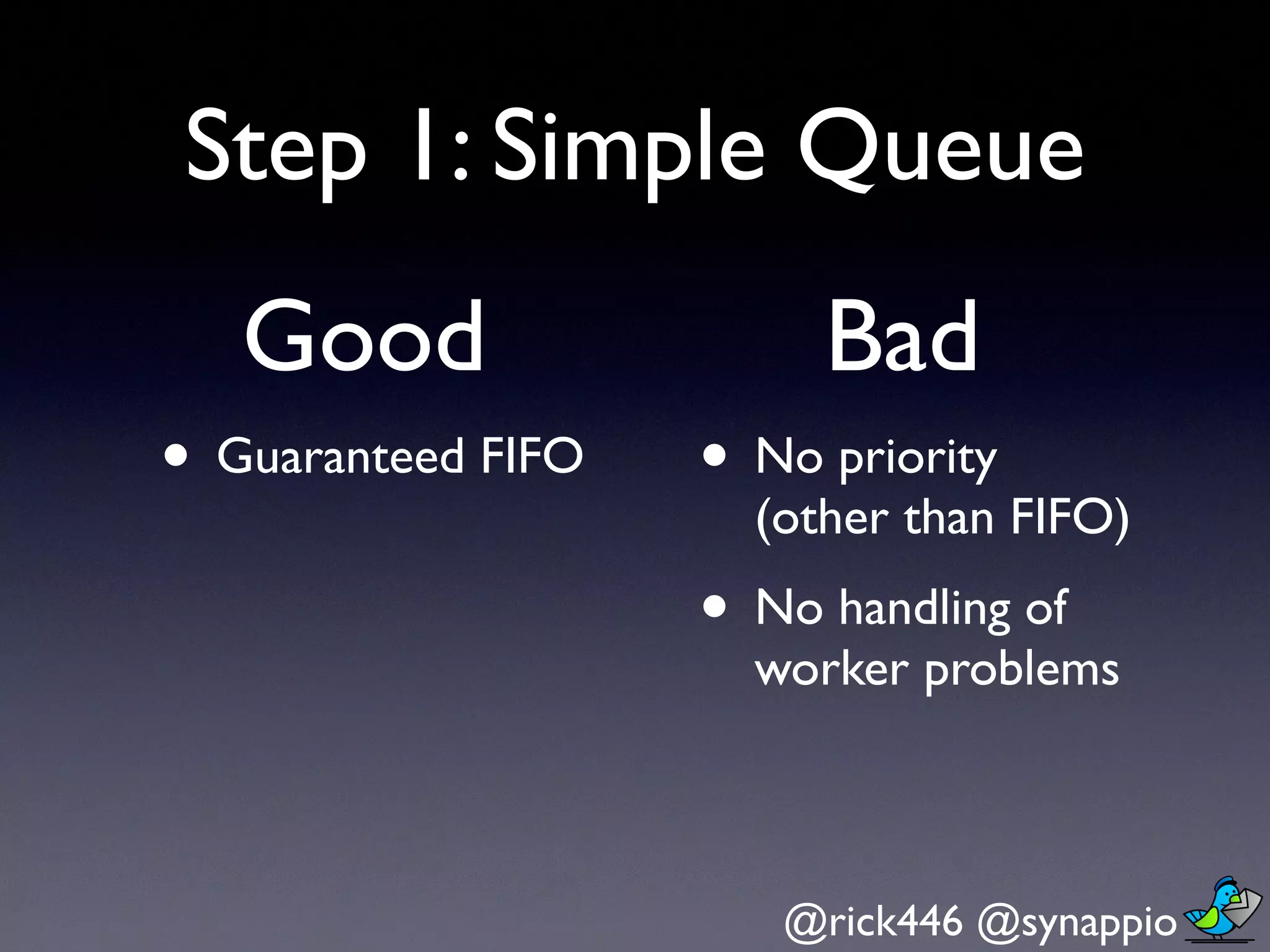 Step 1: Simple Queue

Good

• Guaranteed FIFO

Bad

• No priority (other than FIFO)

• No handling of worker problems

@rick446 @synappio